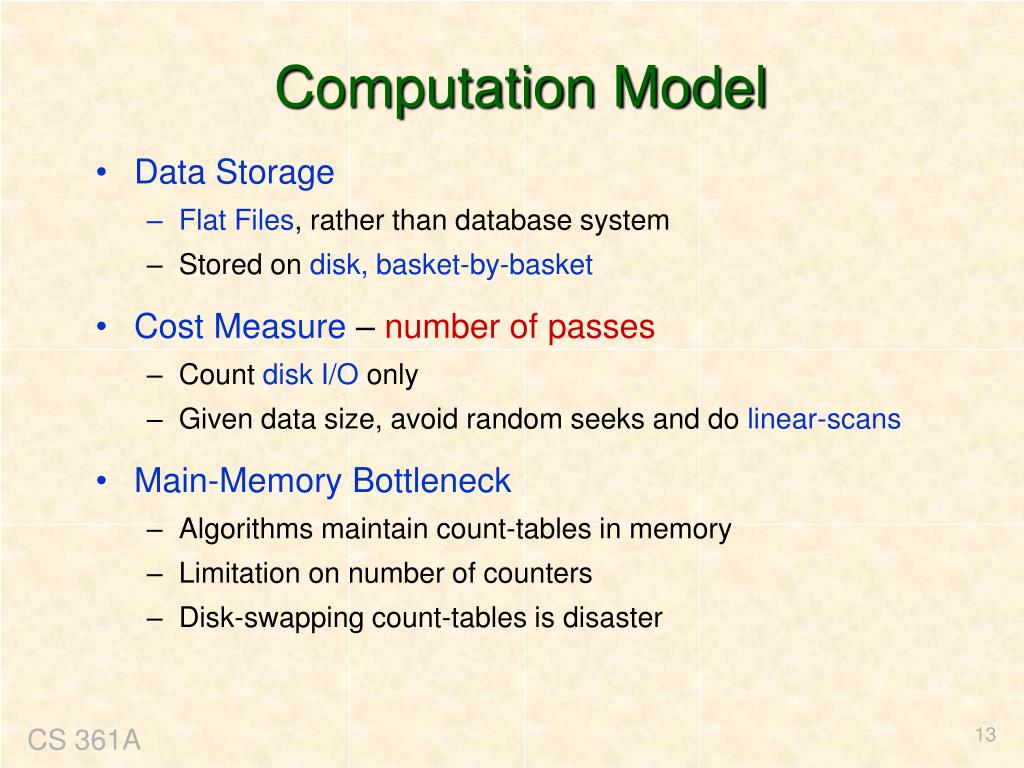 Computation Model

• Data Storage
– Flat Files, rather than database system
– Stored on disk, basket-by-basket

• Cost Measure – number of passes
– Count disk I/O only
– Given data size, avoid random seeks and do linear-scans

• Main-Memory Bottleneck
– Algorithms maintain count-tables in memory
– Limitation on number of counters
– Disk-swapping count-tables is disaster

CS 361A

13